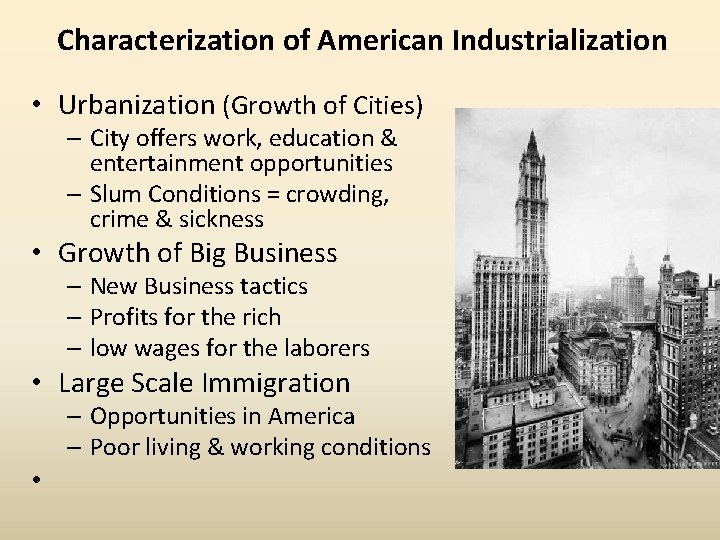 Characterization of American Industrialization

• Urbanization (Growth of Cities)
– City offers work, education & entertainment opportunities
– Slum Conditions = crowding, crime & sickness
• Growth of Big Business
– New Business tactics
– Profits for the rich
– low wages for the laborers
• Large Scale Immigration
– Opportunities in America
– Poor living & working conditions
•